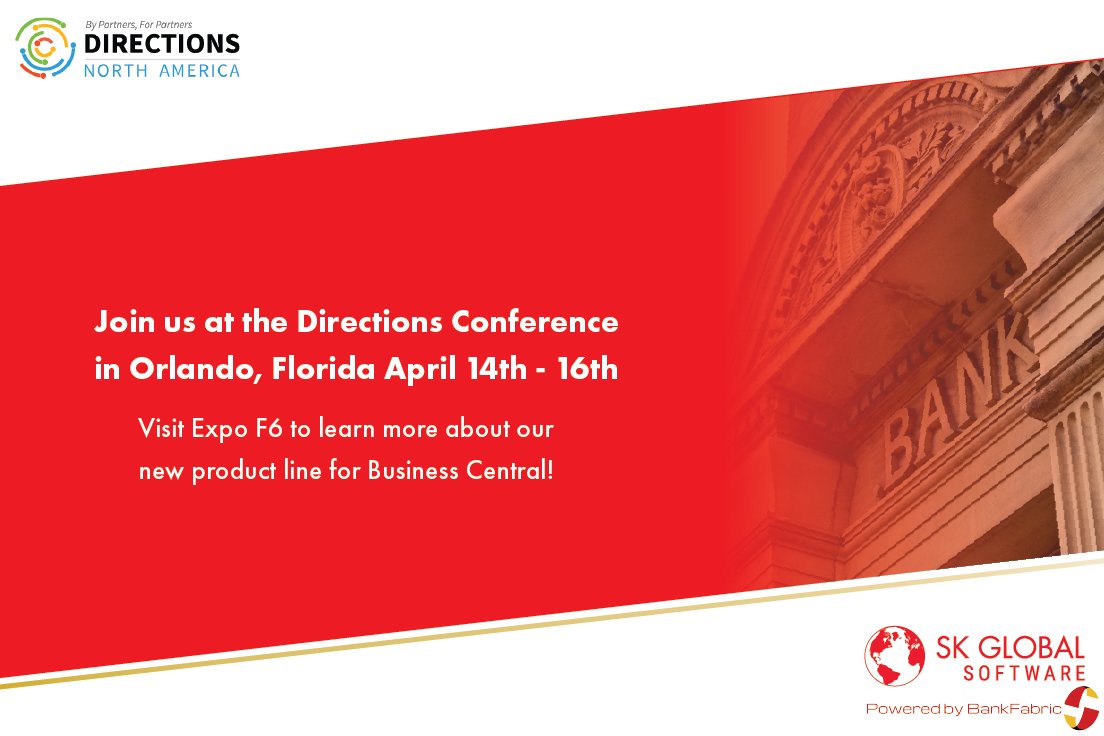 By Partners, For Partners
DIRECTIONS
NORTH AMERICA

Join us at the Directions Conference in Orlando, Florida April 14th - 16th

Visit Expo F6 to learn more about our new product line for Business Central!

BANK

SK GLOBAL
SOFTWARE
Powered by BankFabric